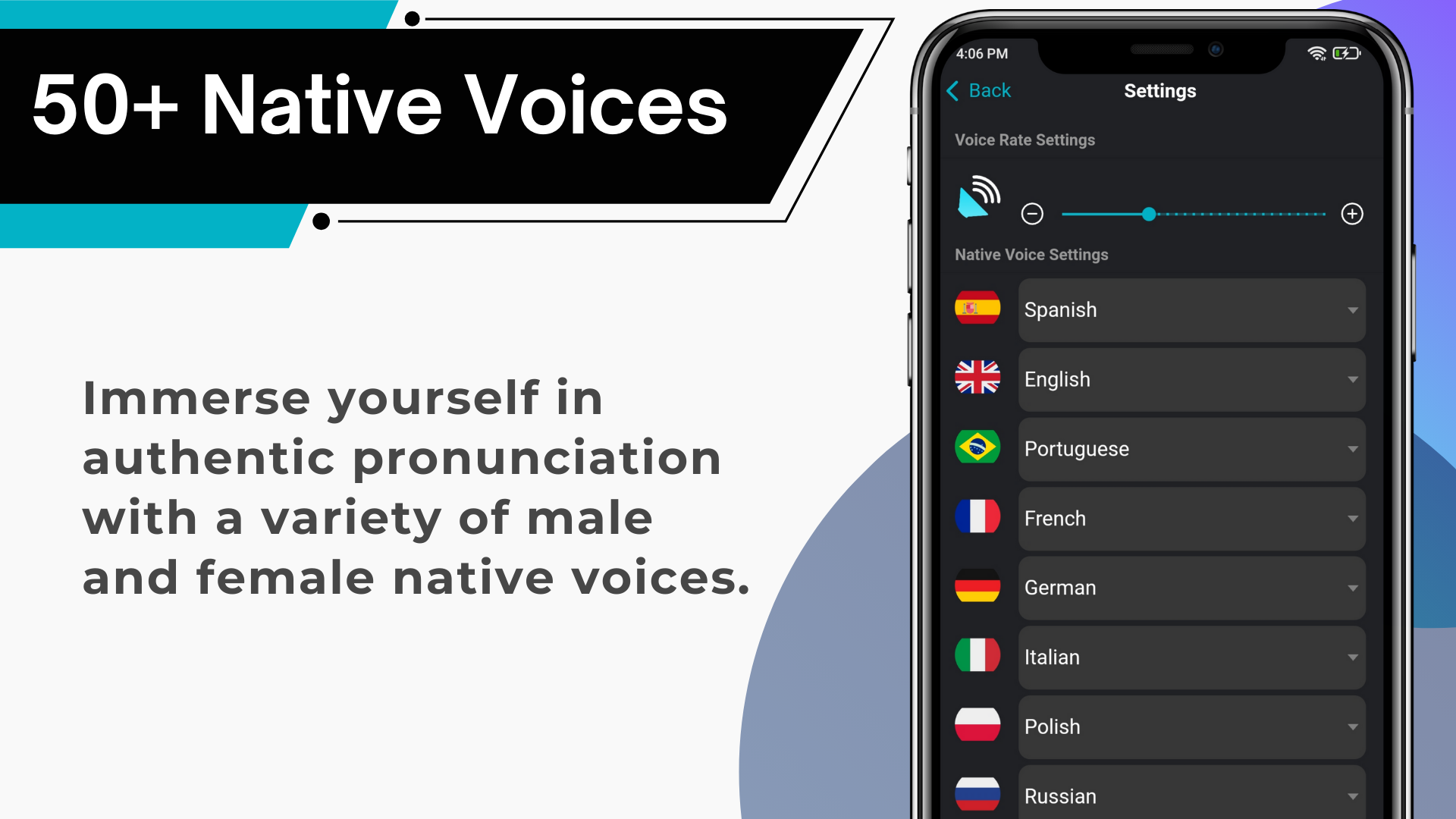 50+ Native Voices

Immerse yourself in authentic pronunciation with a variety of male and female native voices.

4:06 PM

Back

Settings

Voice Rate Settings

Native Voice Settings

Spanish

English

Portuguese

French

German

Italian

Polish

Russian